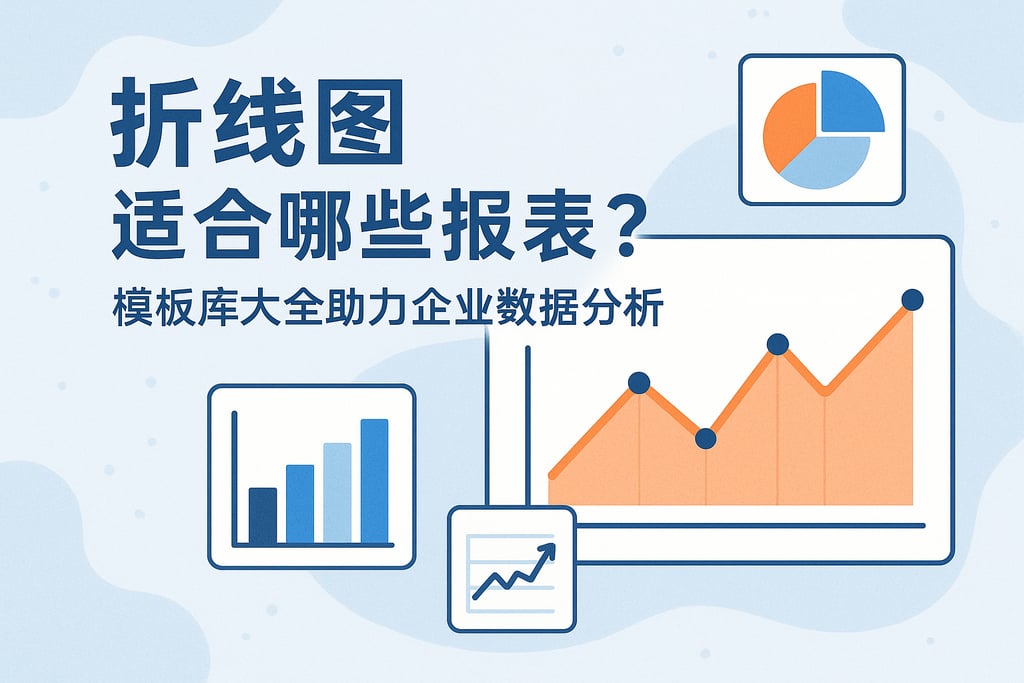 折线图
适合哪些报表？
模板库大全助力企业数据分析